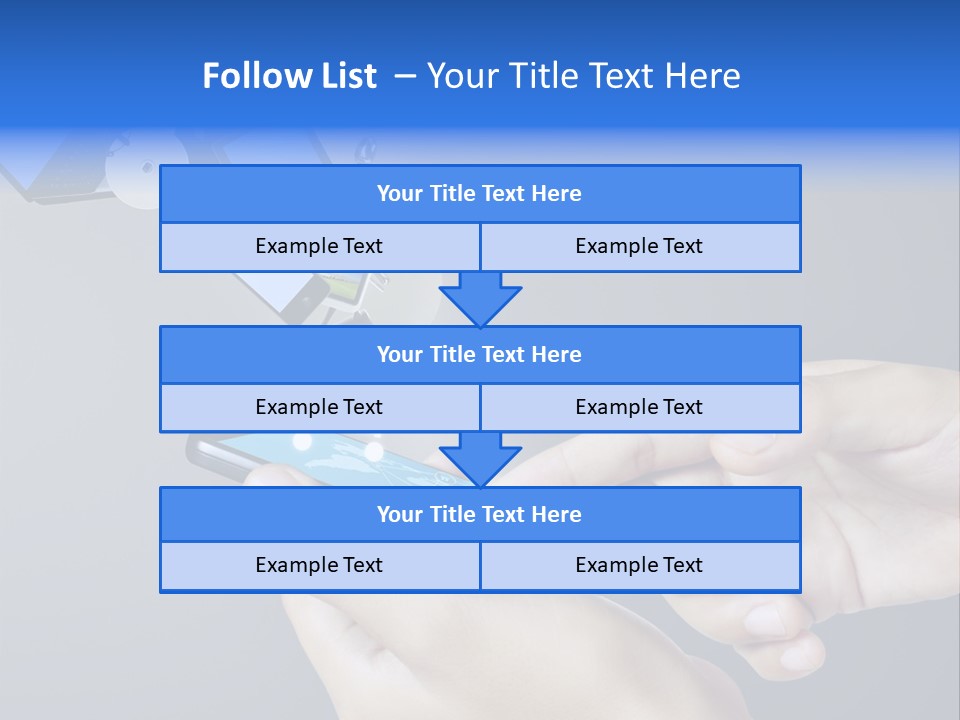 Follow List – Your Title Text Here

Your Title Text Here

Example Text

Example Text

Your Title Text Here

Example Text

Example Text

Your Title Text Here

Example Text

Example Text